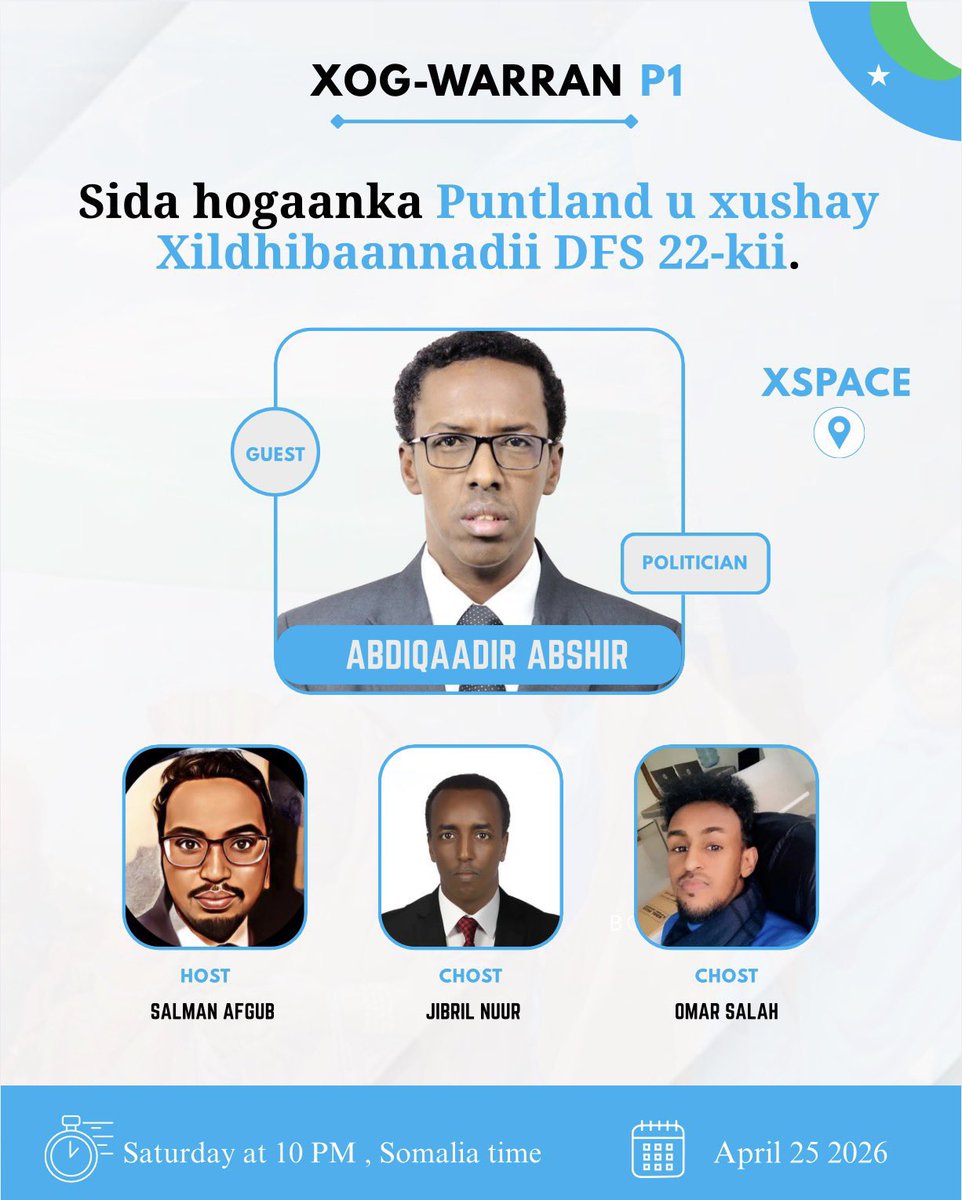 XOG-WARRAN P1

Sida hogaanka Puntland u xushay Xildhibaannadii DFS 22-kii.

GUEST

XSPACE

POLITICIAN

ABDIQAADIR ABSHIR

HOST
SALMAN AFGUB

CHOST
JIBRIL NUUR

CHOST
OMAR SALAH

Saturday at 10 PM , Somalia time

April 25 2026